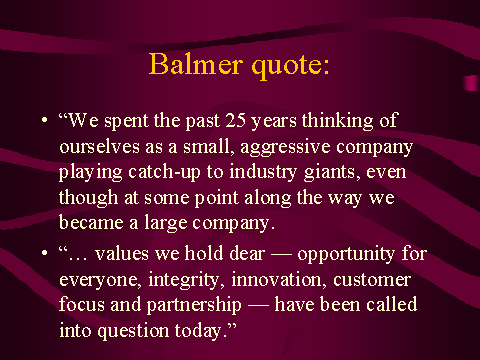 Balmer quote:

• “We spent the past 25 years thinking of ourselves as a small, aggressive company playing catch-up to industry giants, even though at some point along the way we became a large company.

• “… values we hold dear — opportunity for everyone, integrity, innovation, customer focus and partnership — have been called into question today.”